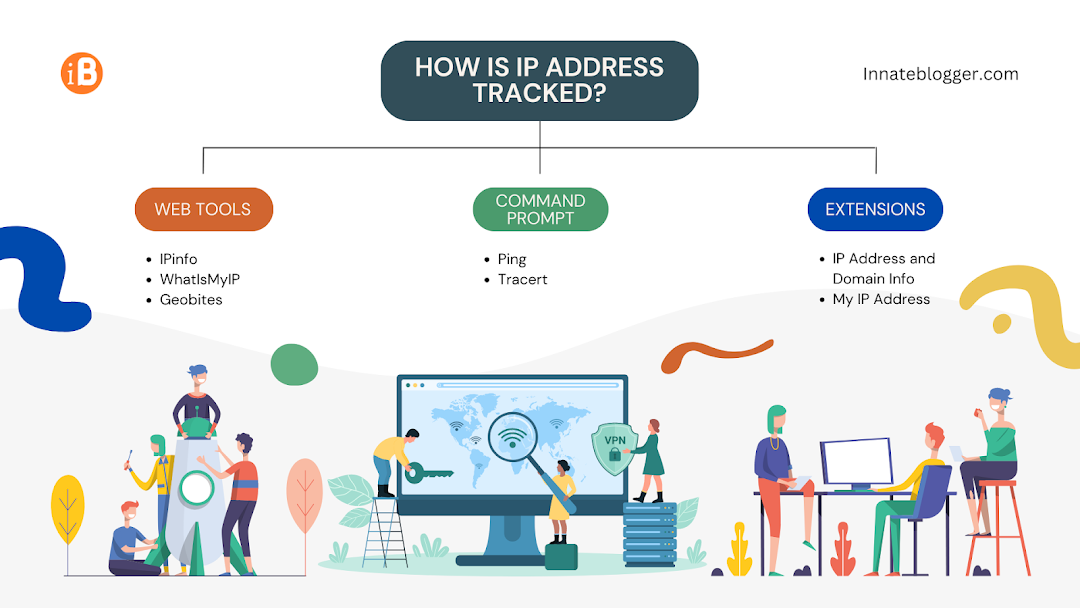 iB

HOW IS IP ADDRESS TRACKED?

Innateblogger.com

WEB TOOLS

- IPinfo
- WhatIsMyIP
- Geobites

COMMAND PROMPT

- Ping
- Tracert

EXTENSIONS

- IP Address and Domain Info
- My IP Address

VPN